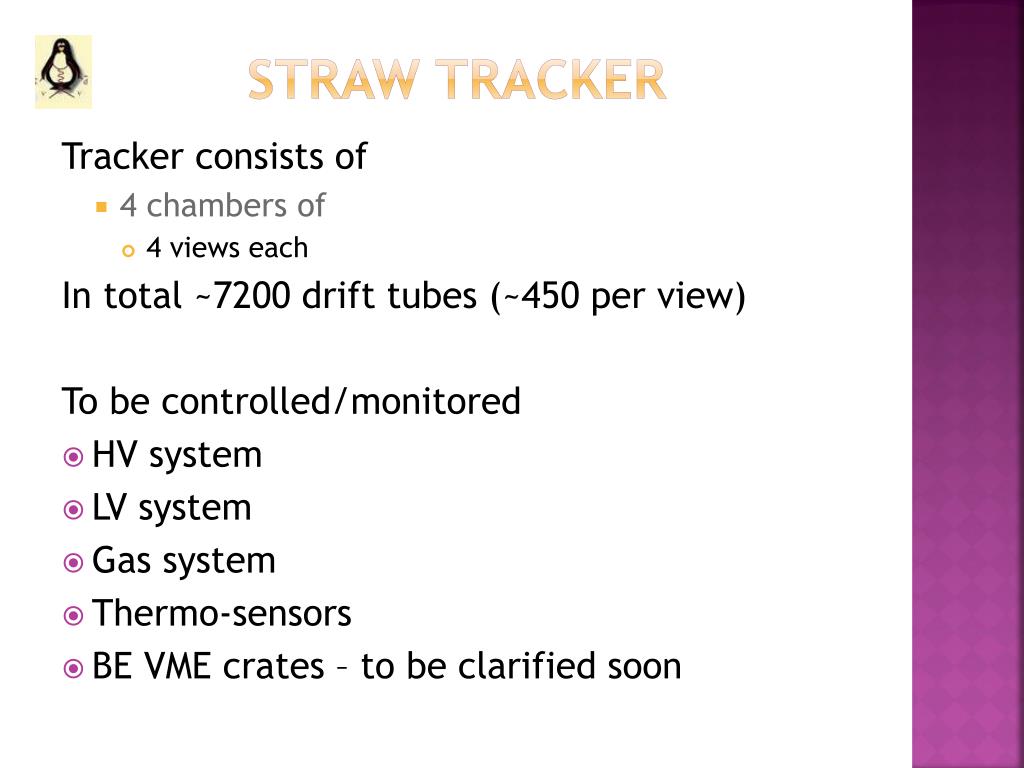 STRAW TRACKER

Tracker consists of

4 chambers of

4 views each

In total ~7200 drift tubes (~450 per view)

To be controlled/monitored

HV system

LV system

Gas system

Thermo-sensors

BE VME crates – to be clarified soon